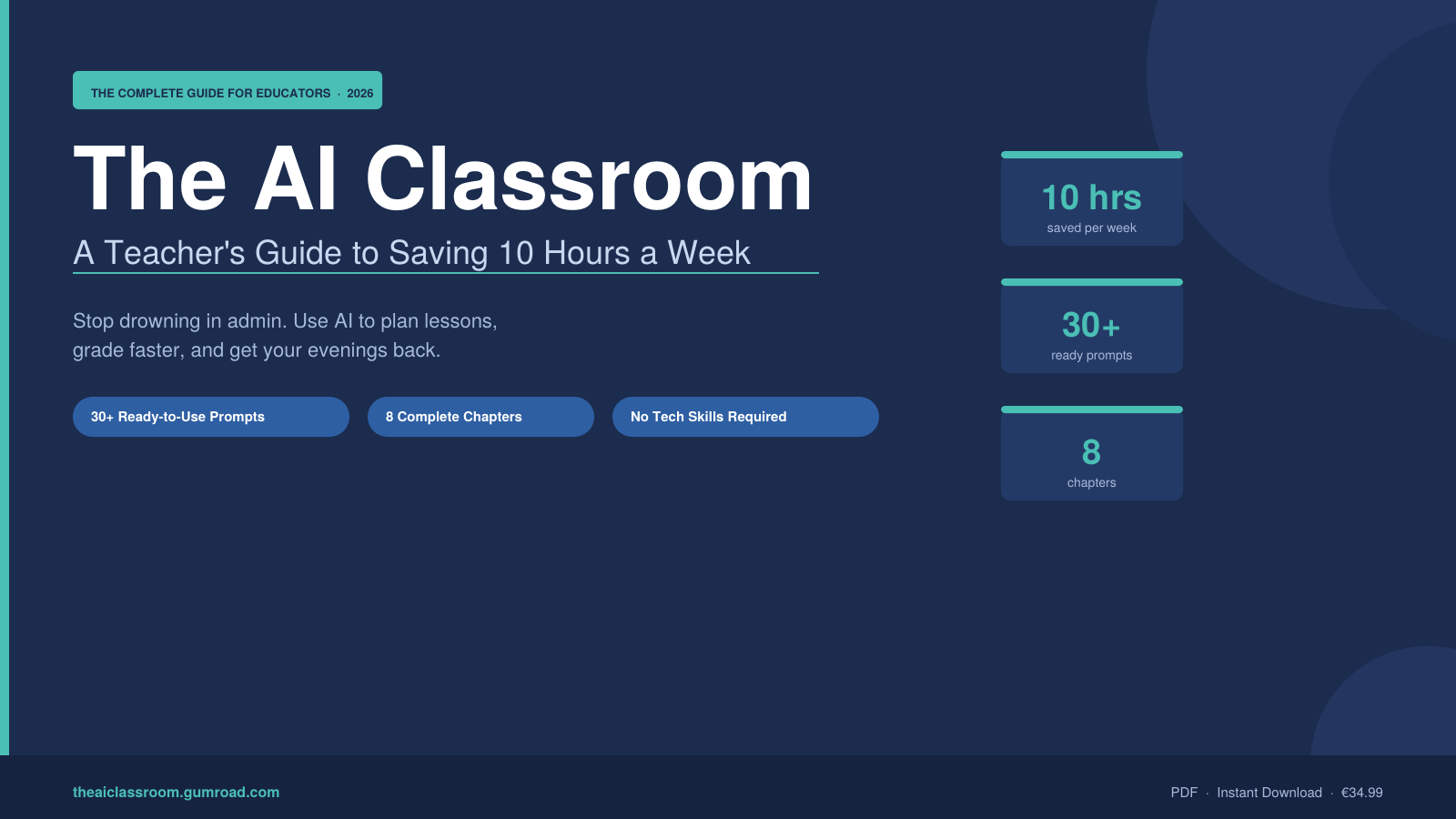 THE COMPLETE GUIDE FOR EDUCATORS · 2026

The AI Classroom

A Teacher's Guide to Saving 10 Hours a Week

Stop drowning in admin. Use AI to plan lessons, grade faster, and get your evenings back.

30+ Ready-to-Use Prompts

8 Complete Chapters

No Tech Skills Required

10 hrs
saved per week

30+
ready prompts

8
chapters

theaiclassroom.gumroad.com

PDF · Instant Download · €34.99